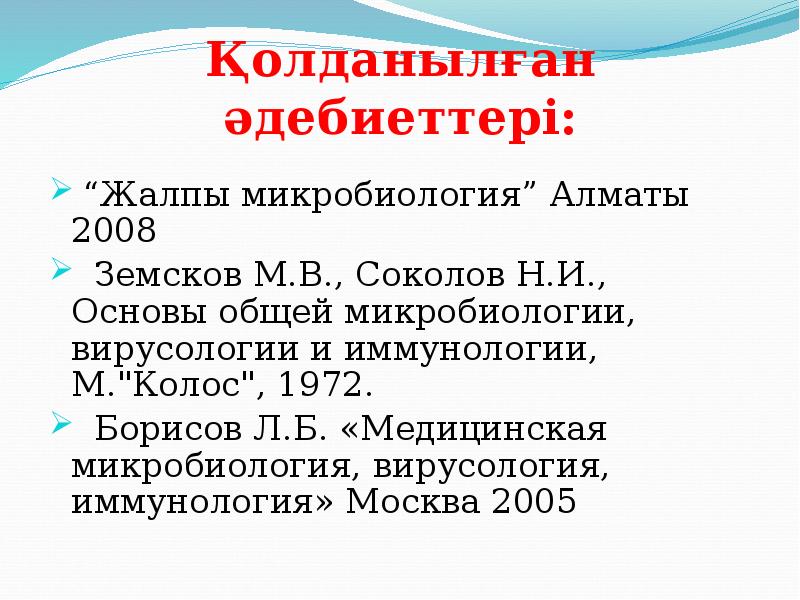 Қолданылған әдебиеттері:

“Жалпы микробиология” Алматы 2008

Земсков М.В., Соколов Н.И., Основы общей микробиологии, вирусологии и иммунологии, М."Колос", 1972.

Борисов Л.Б. «Медицинская микробиология, вирусология, иммунология» Москва 2005